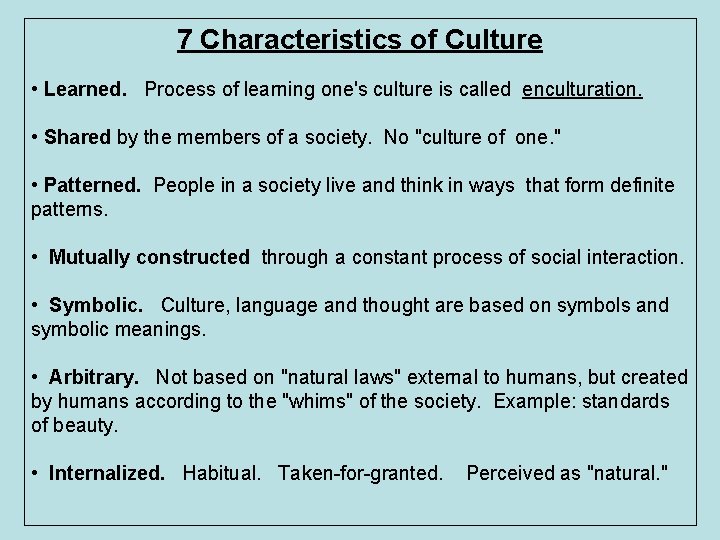 7 Characteristics of Culture

• Learned. Process of learning one's culture is called enculturation.

• Shared by the members of a society. No "culture of one."

• Patterned. People in a society live and think in ways that form definite patterns.

• Mutually constructed through a constant process of social interaction.

• Symbolic. Culture, language and thought are based on symbols and symbolic meanings.

• Arbitrary. Not based on "natural laws" external to humans, but created by humans according to the "whims" of the society. Example: standards of beauty.

• Internalized. Habitual. Taken-for-granted. Perceived as "natural."